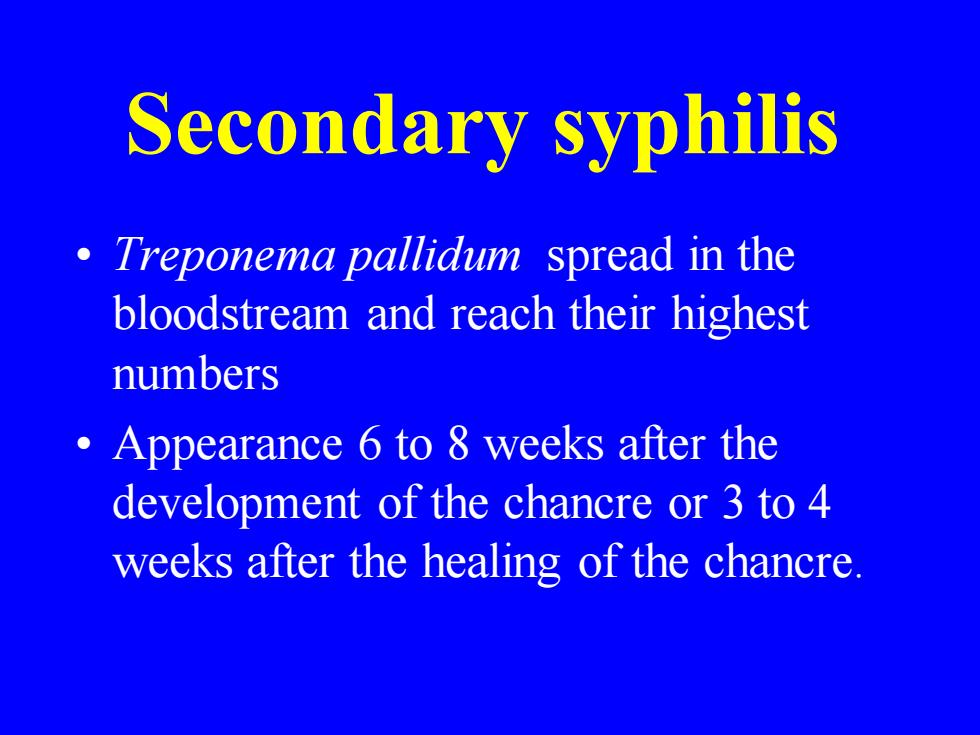 Secondary syphilis

• Treponema pallidum spread in the bloodstream and reach their highest numbers

• Appearance 6 to 8 weeks after the development of the chancre or 3 to 4 weeks after the healing of the chancre.